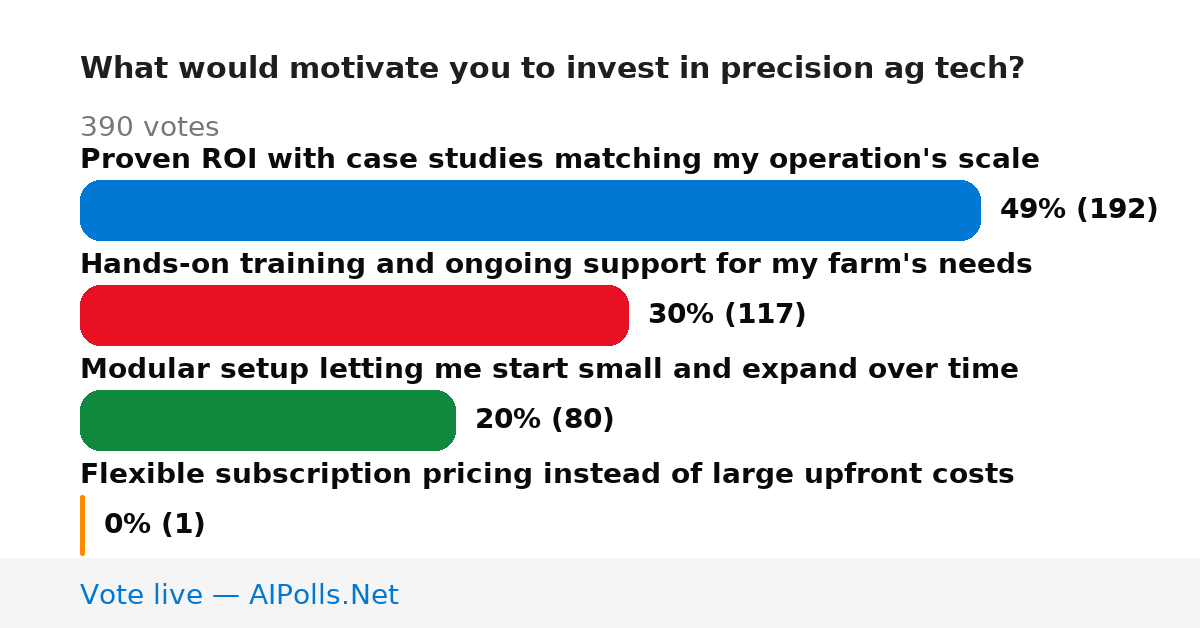 What would motivate you to invest in precision ag tech?

390 votes

Proven ROI with case studies matching my operation's scale

49% (192)

Hands-on training and ongoing support for my farm's needs

30% (117)

Modular setup letting me start small and expand over time

20% (80)

Flexible subscription pricing instead of large upfront costs

0% (1)

Vote live — AIPolls.Net